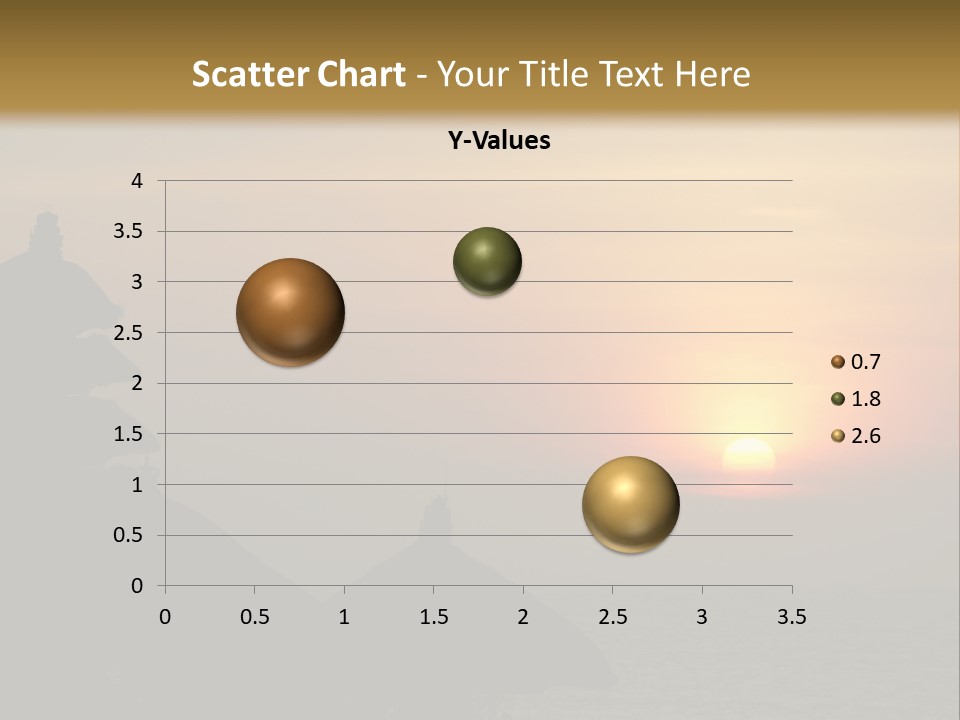 Scatter Chart - Your Title Text Here

Y-Values

4
3.5
3
2.5
2
1.5
1
0.5
0

0 0.5 1 1.5 2 2.5 3 3.5

0.7
1.8
2.6